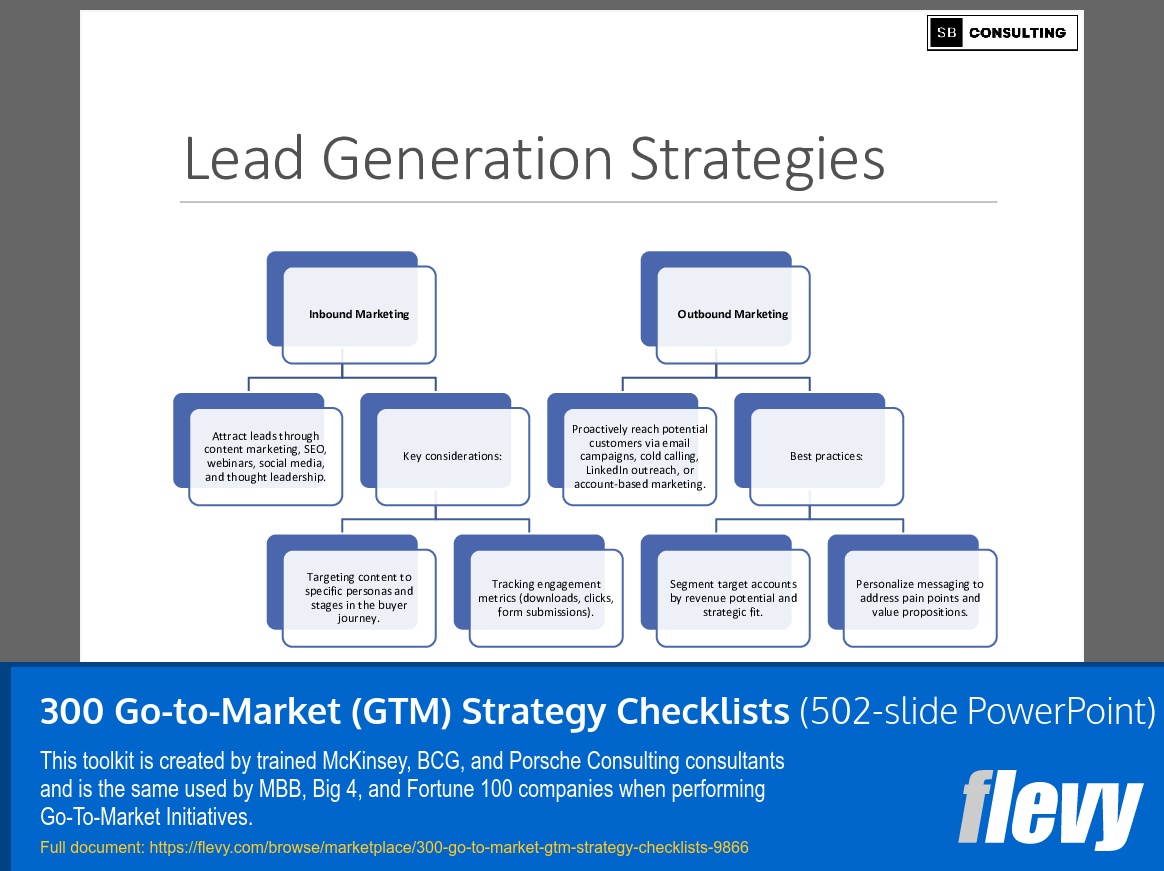 SB CONSULTING

Lead Generation Strategies

Inbound Marketing

Attract leads through content marketing, SEO, webinars, social media, and thought leadership.

Key considerations:

Targeting content to specific personas and stages in the buyer journey.

Tracking engagement metrics (downloads, clicks, form submissions).

Outbound Marketing

Proactively reach potential customers via email campaigns, cold calling, LinkedIn outreach, or account-based marketing.

Best practices:

Segment target accounts by revenue potential and strategic fit.

Personalize messaging to address pain points and value propositions.

300 Go-to-Market (GTM) Strategy Checklists (502-slide PowerPoint)

This toolkit is created by trained McKinsey, BCG, and Porsche Consulting consultants and is the same used by MBB, Big 4, and Fortune 100 companies when performing Go-To-Market Initiatives.

Full document: https://flevy.com/browse/marketplace/300-go-to-market-gtm-strategy-checklists-9866

flevy